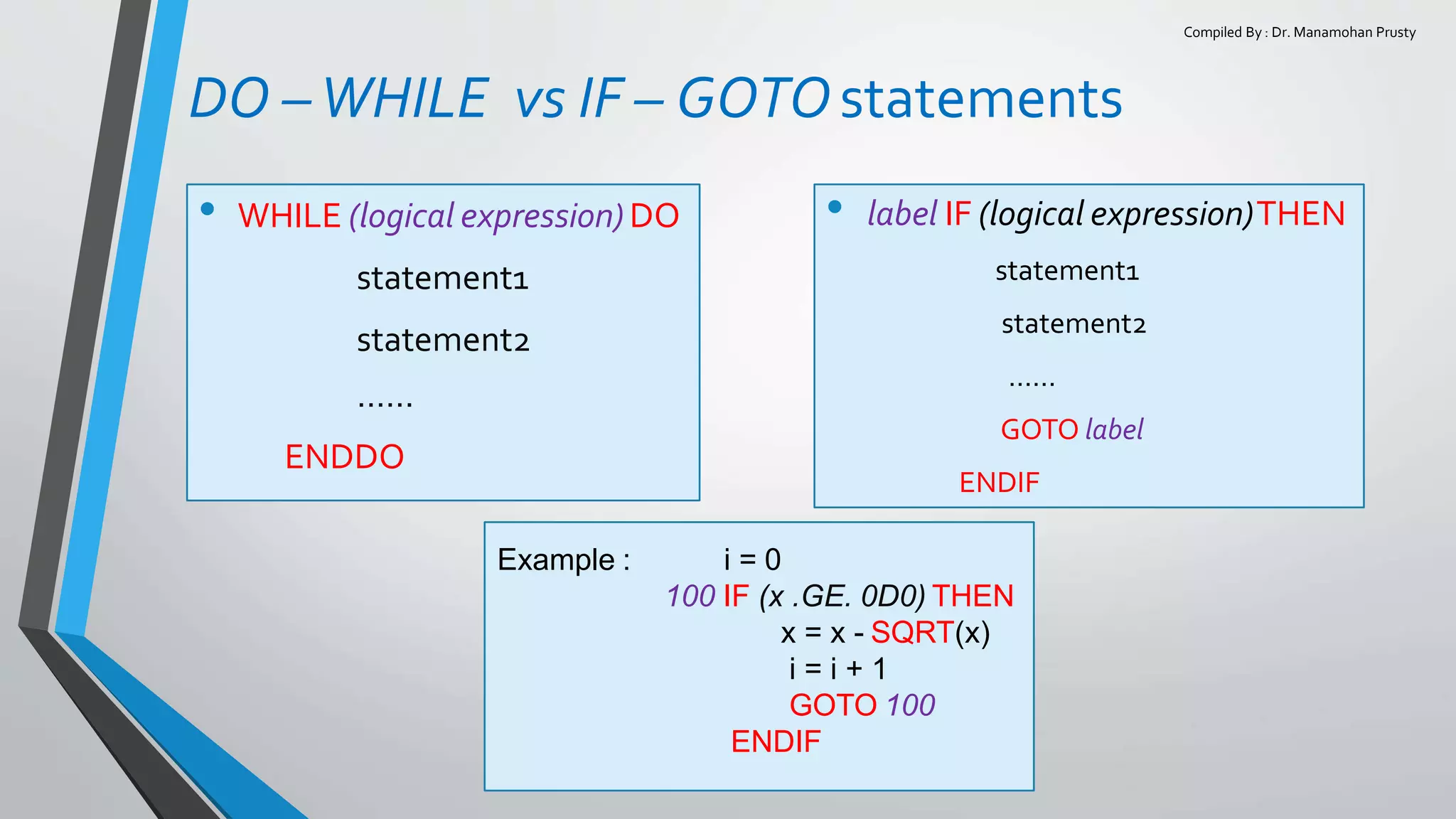 Compiled By : Dr. Manamohan Prusty

DO – WHILE vs IF – GOTO statements

• WHILE (logical expression) DO

statement1

statement2

......

ENDDO

• label IF (logical expression) THEN

statement1

statement2

......

GOTO label

ENDIF

Example : i = 0
100 IF (x .GE. 0D0) THEN
x = x - SQRT(x)
i = i + 1
GOTO 100
ENDIF